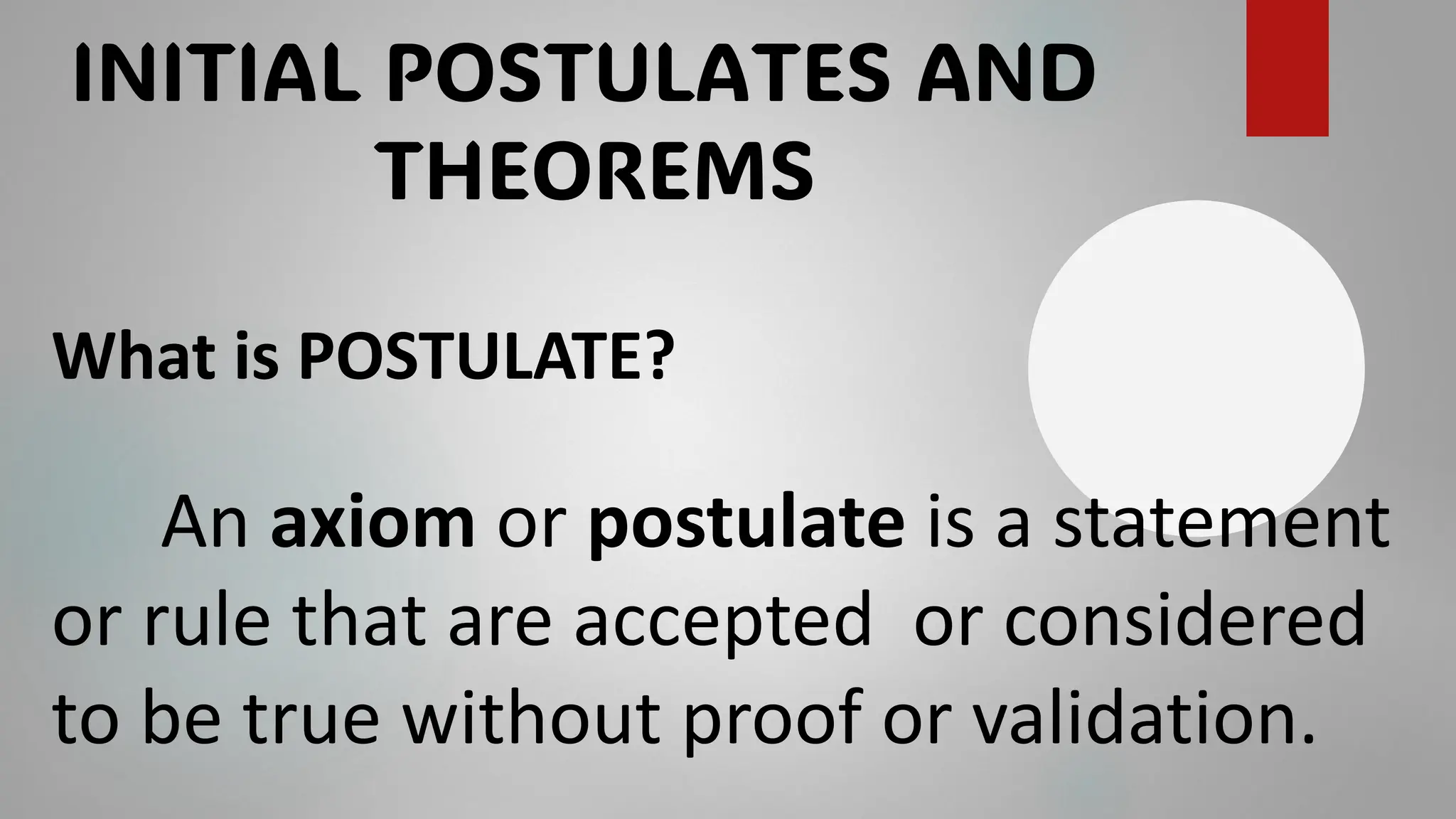 INITIAL POSTULATES AND THEOREMS

What is POSTULATE?

An axiom or postulate is a statement or rule that are accepted  or considered to be true without proof or validation.